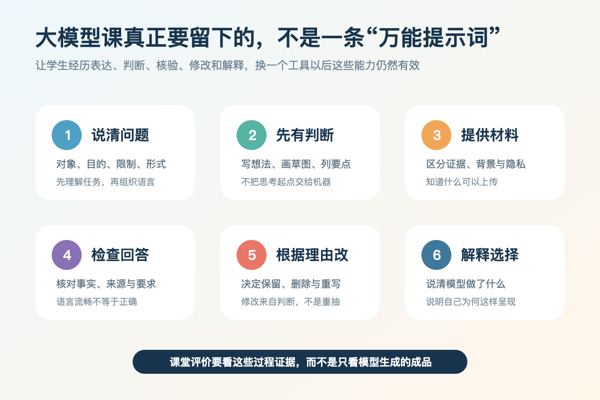 大模型课真正要留下的，不是一条“万能提示词”

让学生经历表达、判断、核验、修改和解释，换一个工具以后这些能力仍然有效

1 说清问题
对象、目的、限制、形式
先理解任务，再组织语言

2 先有判断
写想法、画草图、列要点
不把思考起点交给机器

3 提供材料
区分证据、背景与隐私
知道什么可以上传

4 检查回答
核对事实、来源与要求
语言流畅不等于正确

5 根据理由改
决定保留、删除与重写
修改来自判断，不是重抽

6 解释选择
说清模型做了什么
说明自己为何这样呈现

课堂评价要看这些过程证据，而不是只看模型生成的成品